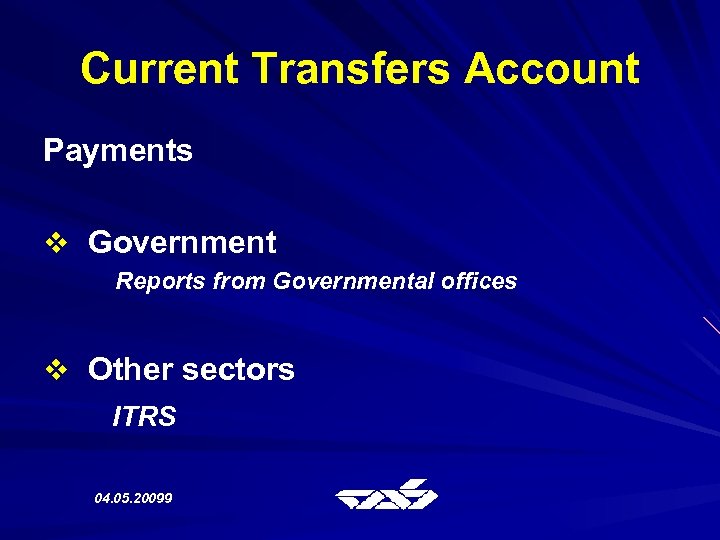 Current Transfers Account

Payments

❖ Government

Reports from Governmental offices

❖ Other sectors

ITRS

04.05.20099